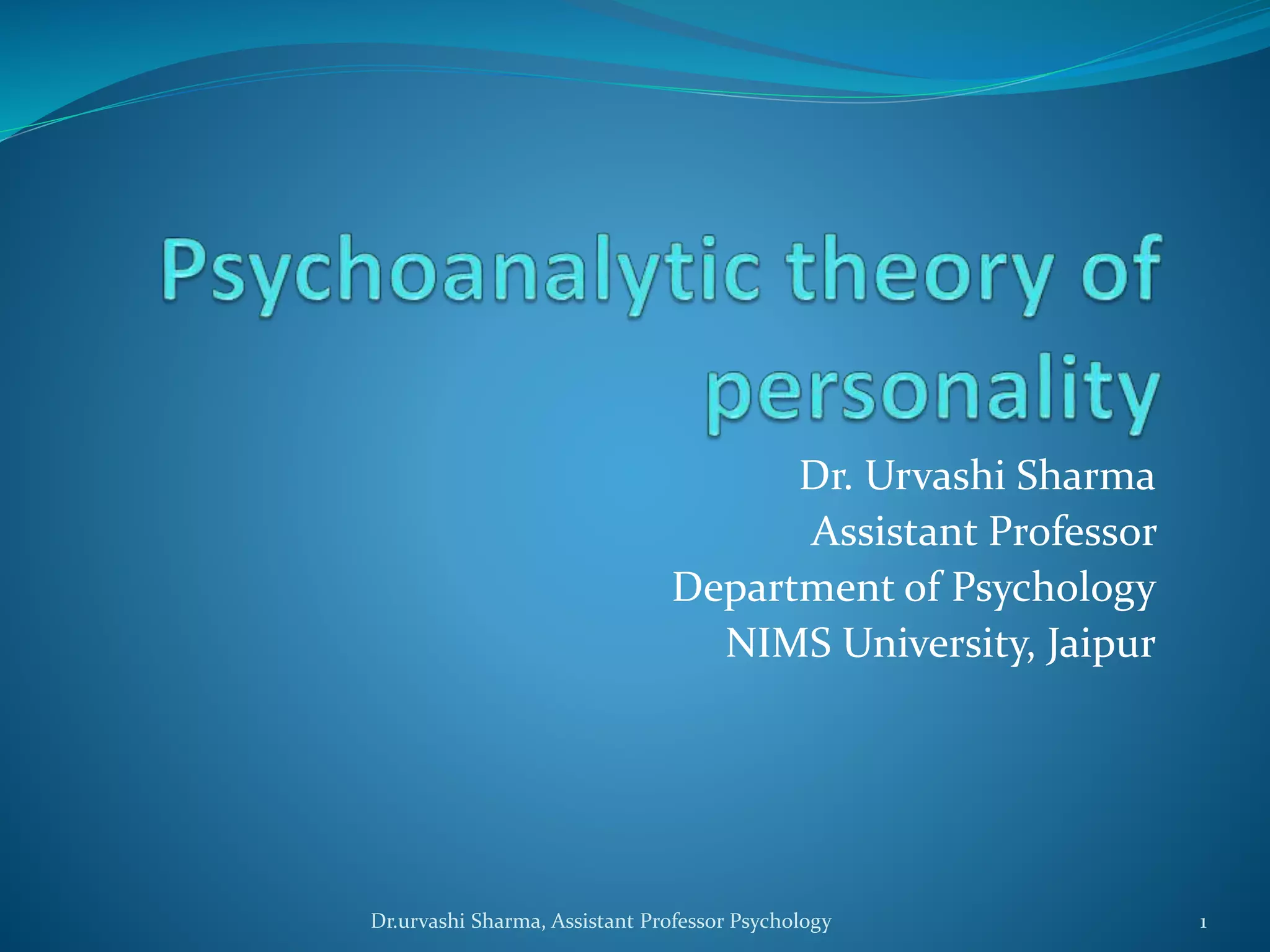 Psychoanalytic theory of personality

Dr. Urvashi Sharma
Assistant Professor
Department of Psychology
NIMS University, Jaipur

Dr.urvashi Sharma, Assistant Professor Psychology

1